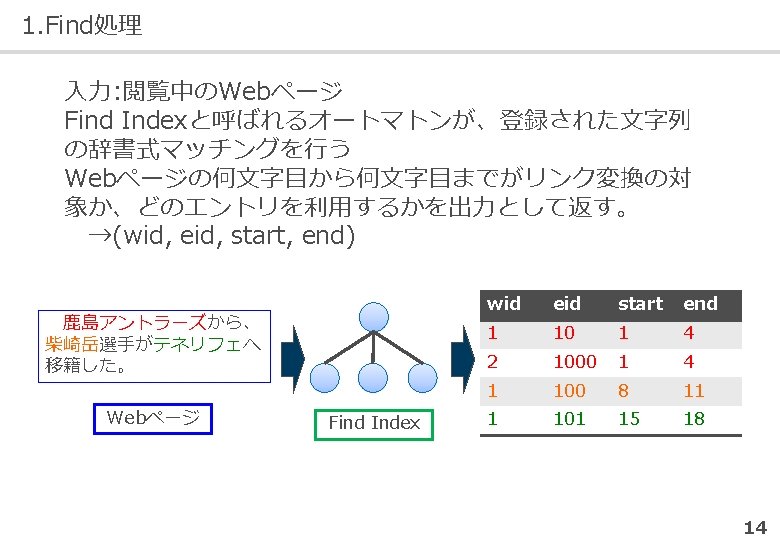 1.Find処理

入力:閲覧中のWebページ
Find Indexと呼ばれるオートマトンが、登録された文字列の辞書式マッチングを行う
Webページの何文字目から何文字目までがリンク変換の対象か、どのエントリを利用するかを出力として返す。
→(wid, eid, start, end)

鹿島アントラーズから、柴崎岳選手がテネリフェへ移籍した。

Webページ

Find Index

| wid | eid | start | end |
|---|---|---|---|
| 1 | 10 | 1 | 4 |
| 2 | 1000 | 1 | 4 |
| 1 | 100 | 8 | 11 |
| 1 | 101 | 15 | 18 |

14